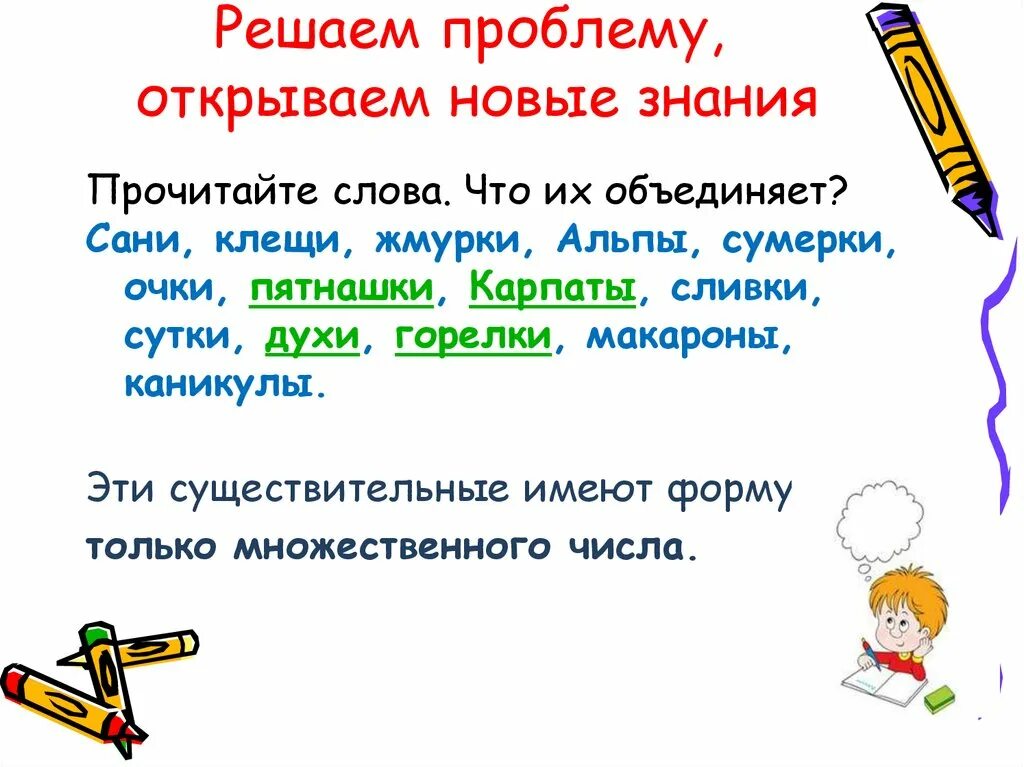 Решаем проблему, открываем новые знания

Прочитайте слова. Что их объединяет?
Сани, клещи, жмурки, Альпы, сумерки, очки, пятнашки, Карпаты, сливки, сутки, духи, горелки, макароны, каникулы.

Эти существительные имеют форму только множественного числа.